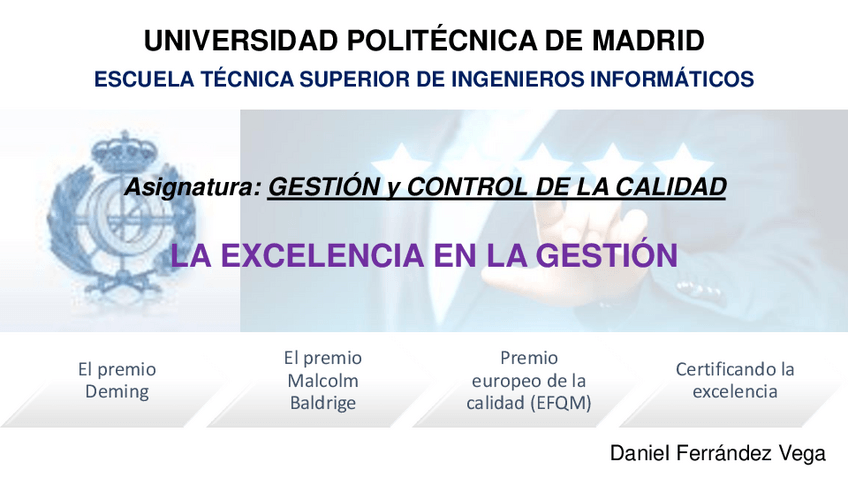 UNIVERSIDAD POLITÉCNICA DE MADRID

ESCUELA TÉCNICA SUPERIOR DE INGENIEROS INFORMÁTICOS

Asignatura: GESTIÓN y CONTROL DE LA CALIDAD

LA EXCELENCIA EN LA GESTIÓN

El premio Deming

El premio Malcolm Baldrige

Premio europeo de la calidad (EFQM)

Certificando la excelencia

Daniel Ferrández Vega